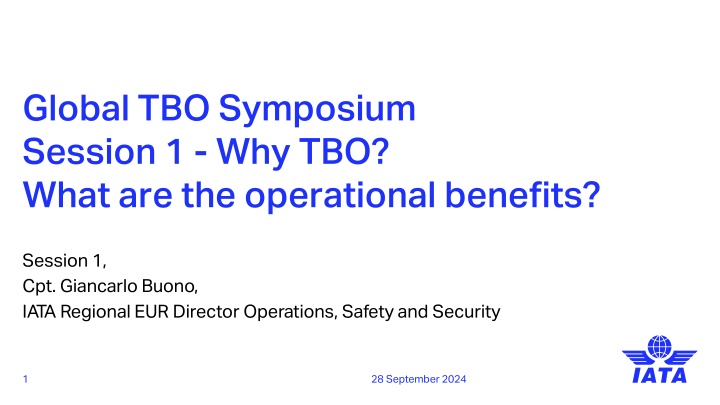 Global TBO Symposium
Session 1 - Why TBO?
What are the operational benefits?

Session 1,
Cpt. Giancarlo Buono,
IATA Regional EUR Director Operations, Safety and Security

1

28 September 2024

IATA